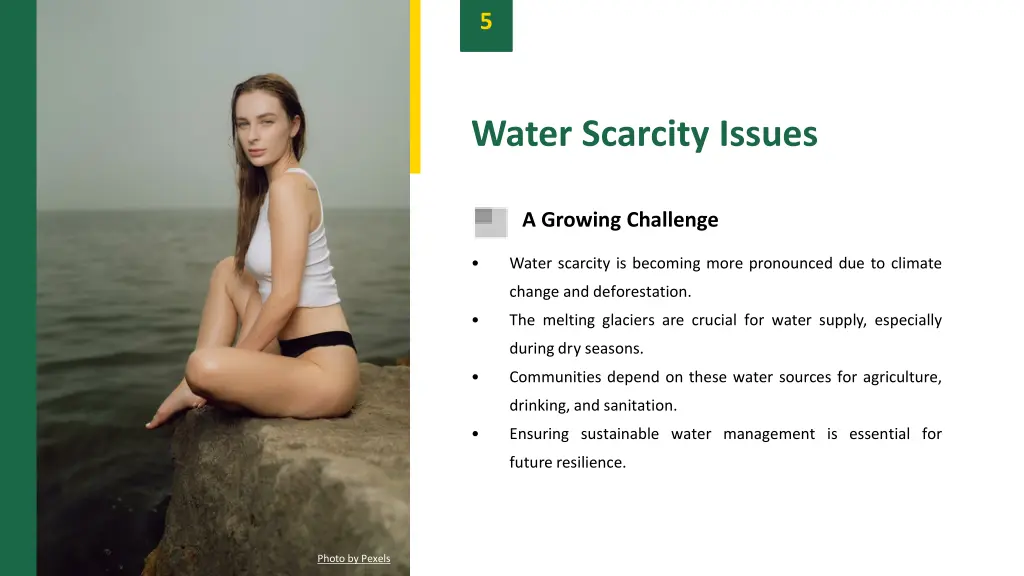 5

Water Scarcity Issues

A Growing Challenge

• Water scarcity is becoming more pronounced due to climate change and deforestation.
• The melting glaciers are crucial for water supply, especially during dry seasons.
• Communities depend on these water sources for agriculture, drinking, and sanitation.
• Ensuring sustainable water management is essential for future resilience.

Photo by Pexels